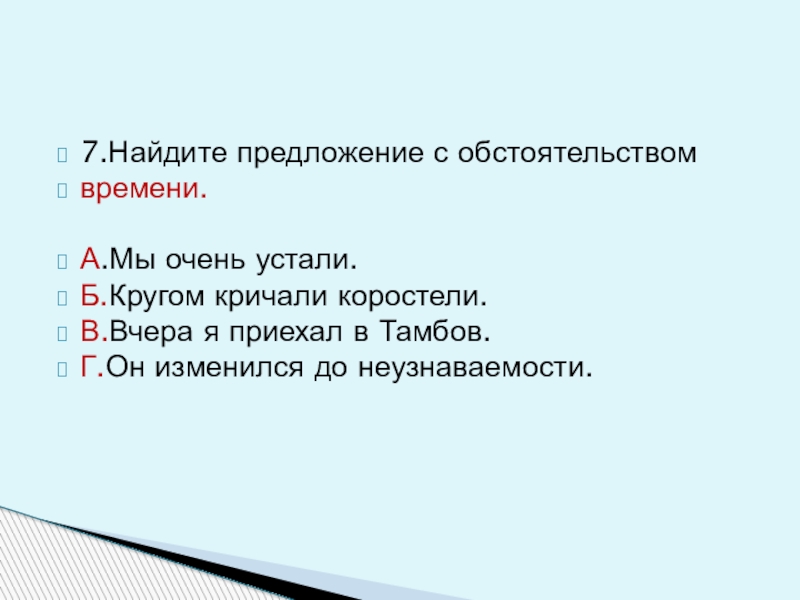 7.Найдите предложение с обстоятельством
времени.

А.Мы очень устали.
Б.Кругом кричали коростели.
В.Вчера я приехал в Тамбов.
Г.Он изменился до неузнаваемости.